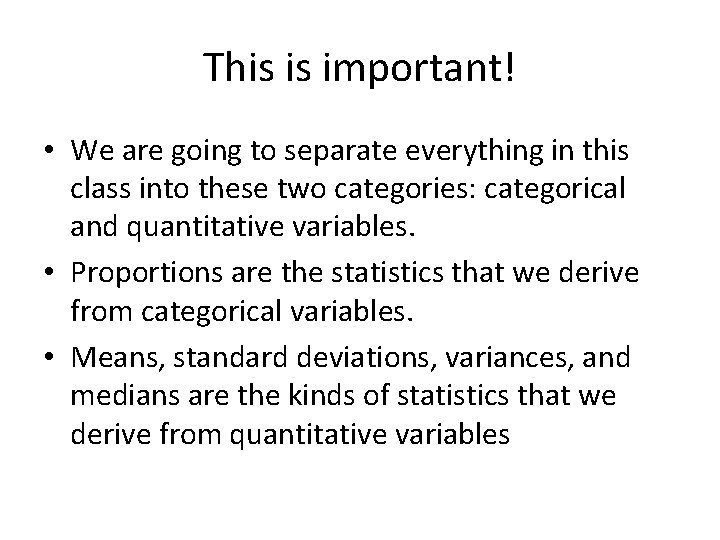 This is important!

• We are going to separate everything in this class into these two categories: categorical and quantitative variables.

• Proportions are the statistics that we derive from categorical variables.

• Means, standard deviations, variances, and medians are the kinds of statistics that we derive from quantitative variables